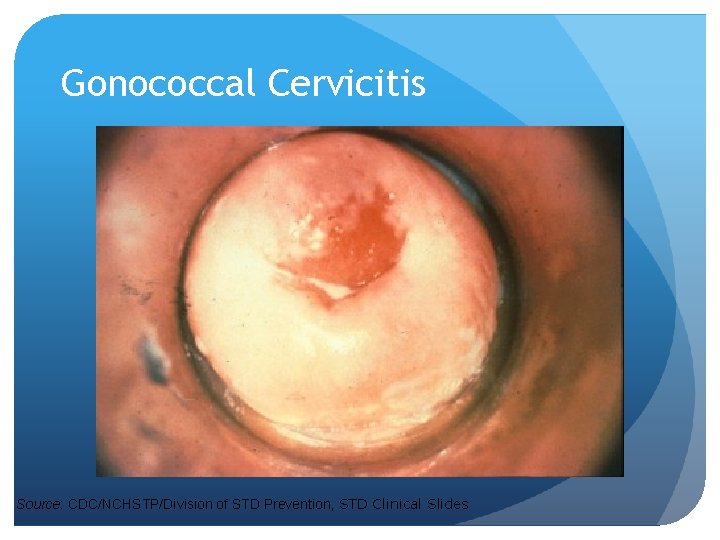 Gonococcal Cervicitis

Source: CDC/NCHSTP/Division of STD Prevention, STD Clinical Slides